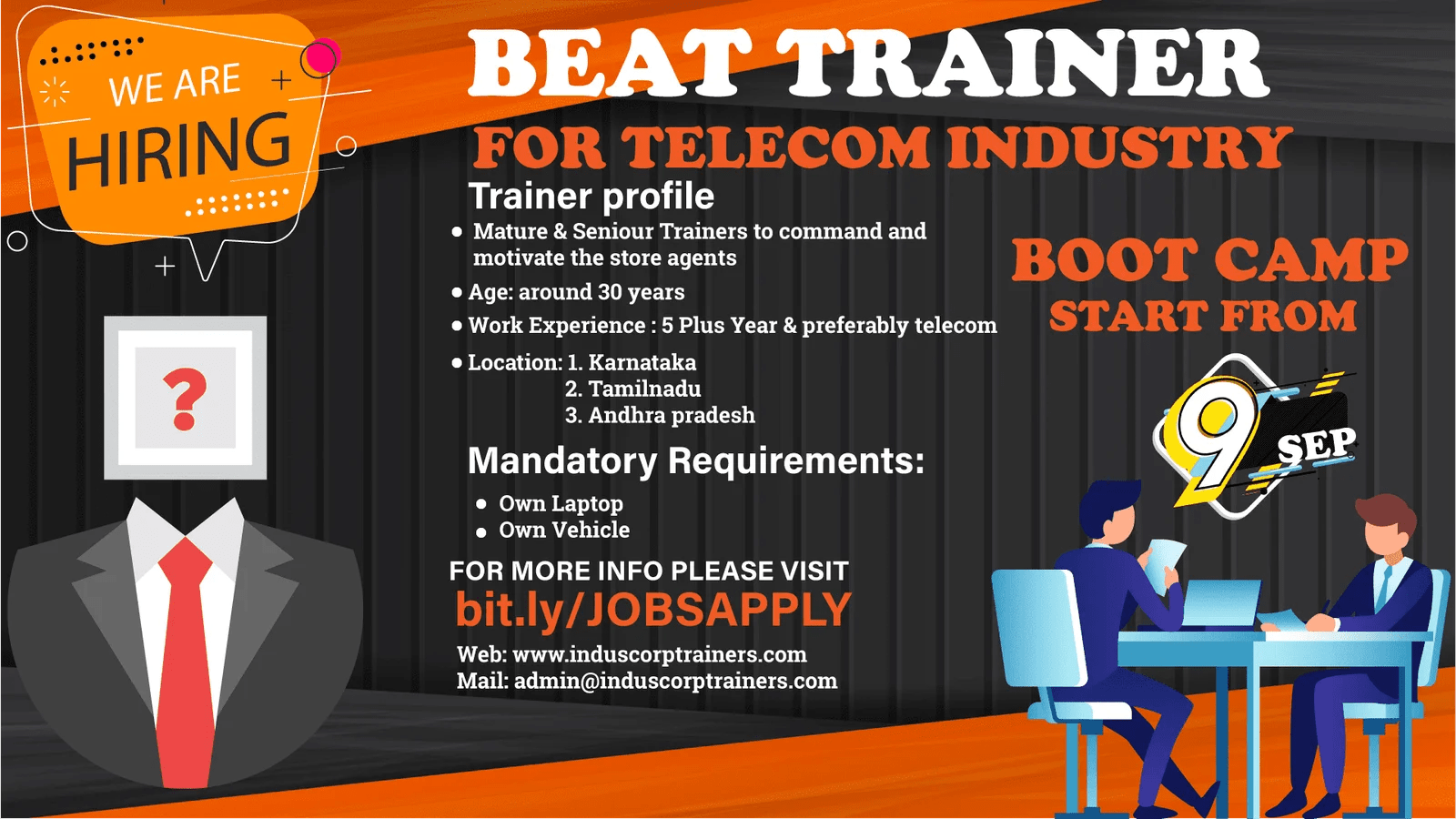 WE ARE HIRING

?

BEAT TRAINER

FOR TELECOM INDUSTRY

Trainer profile

• Mature & Seniour Trainers to command and motivate the store agents

• Age: around 30 years

• Work Experience : 5 Plus Year & preferably telecom

• Location: 1. Karnataka
2. Tamilnadu
3. Andhra pradesh

Mandatory Requirements:

• Own Laptop
• Own Vehicle

FOR MORE INFO PLEASE VISIT
bit.ly/JOBSAPPLY

Web: www.induscorptrainers.com
Mail: admin@induscorptrainers.com

BOOT CAMP
START FROM

9 SEP